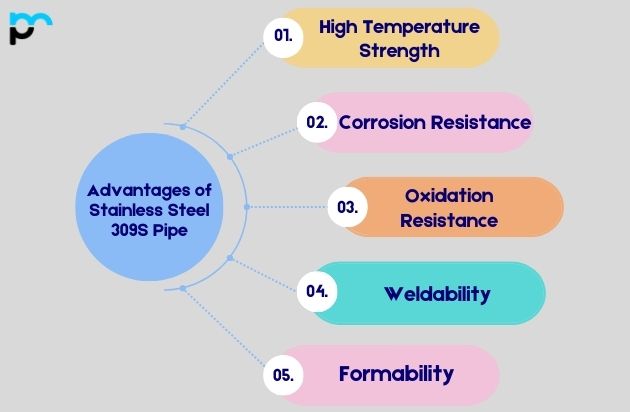 Advantages of Stainless Steel 309S Pipe

01. High Temperature Strength

02. Corrosion Resistance

03. Oxidation Resistance

04. Weldability

05. Formability